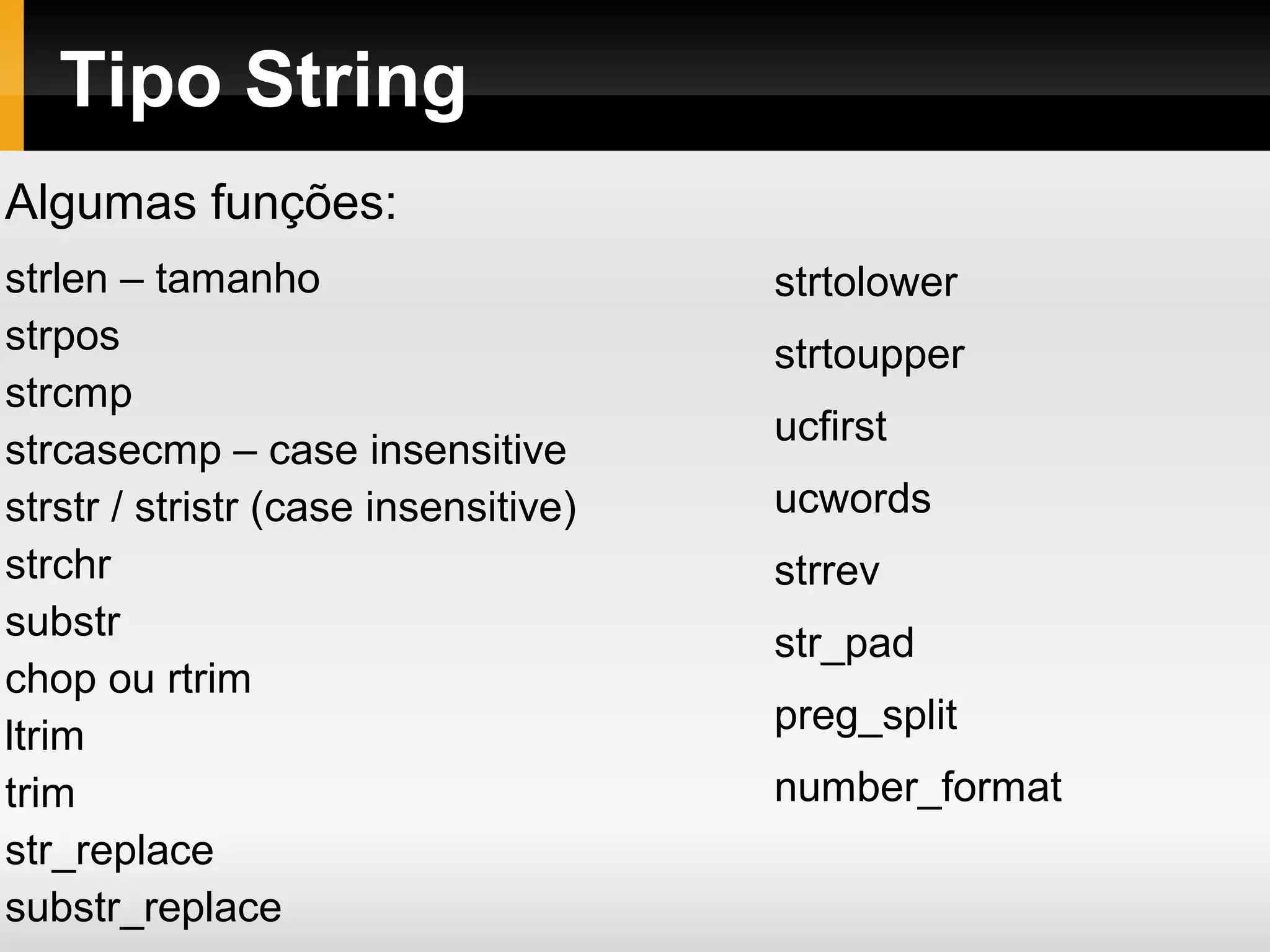 Tipo String

Algumas funções:

strlen – tamanho

strpos

strcmp

strcasecmp – case insensitive

strstr / stristr (case insensitive)

strchr

substr

chop ou rtrim

ltrim

trim

str_replace

substr_replace

strtolower

strtoupper

ucfirst

ucwords

strrev

str_pad

preg_split

number_format